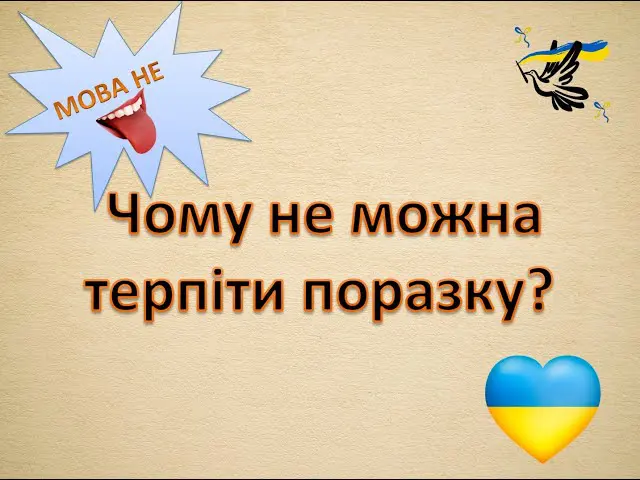 МОВА НЕ

Чому не можна терпіти поразку?